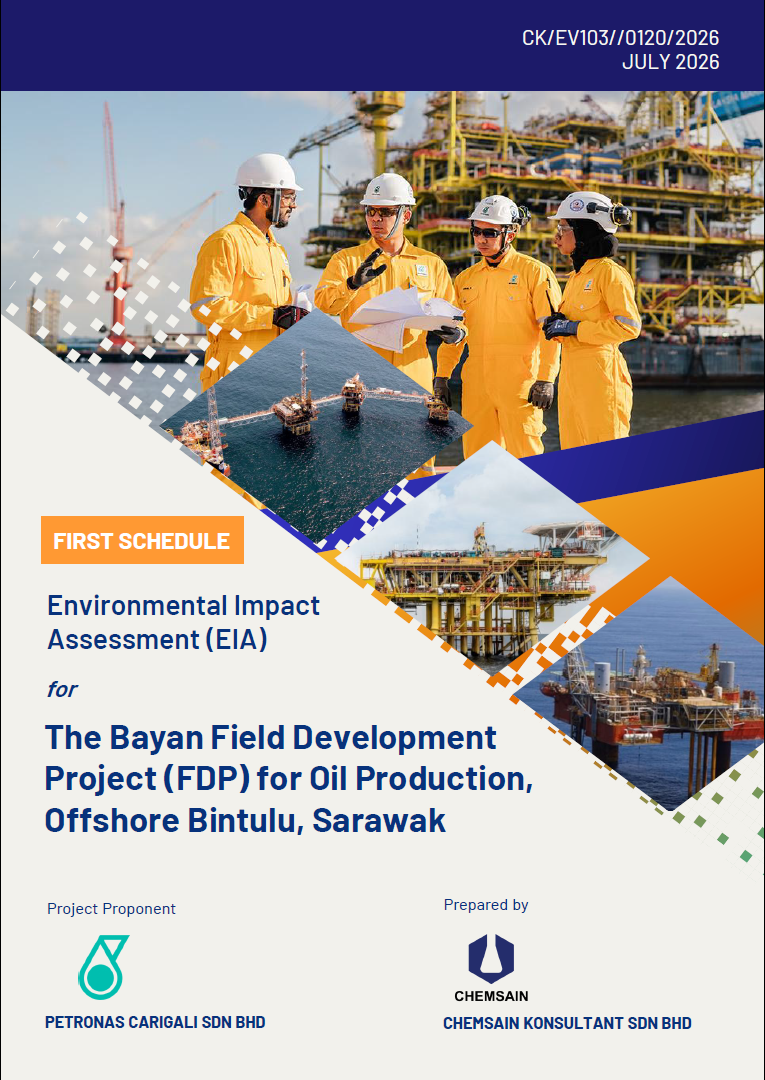 CK/EV103//0120/2026
JULY 2026

FIRST SCHEDULE

Environmental Impact Assessment (EIA)

for

The Bayan Field Development Project (FDP) for Oil Production, Offshore Bintulu, Sarawak

Project Proponent

PETRONAS CARIGALI SDN BHD

Prepared by

CHEMSAIN

CHEMSAIN KONSULTANT SDN BHD